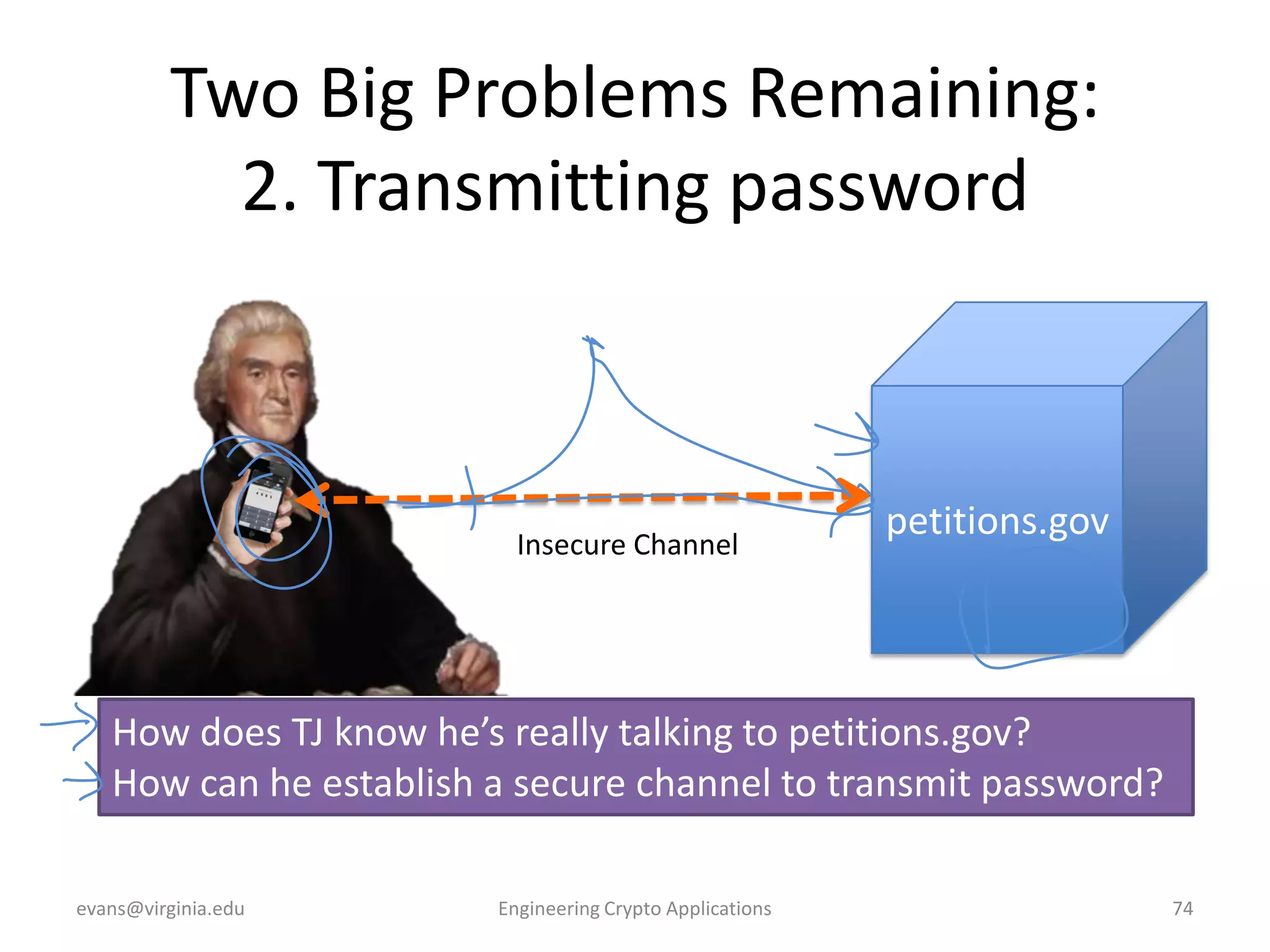 Two Big Problems Remaining:
2. Transmitting password

Insecure Channel

petitions.gov

How does TJ know he's really talking to petitions.gov?
How can he establish a secure channel to transmit password?

evans@virginia.edu

Engineering Crypto Applications

74